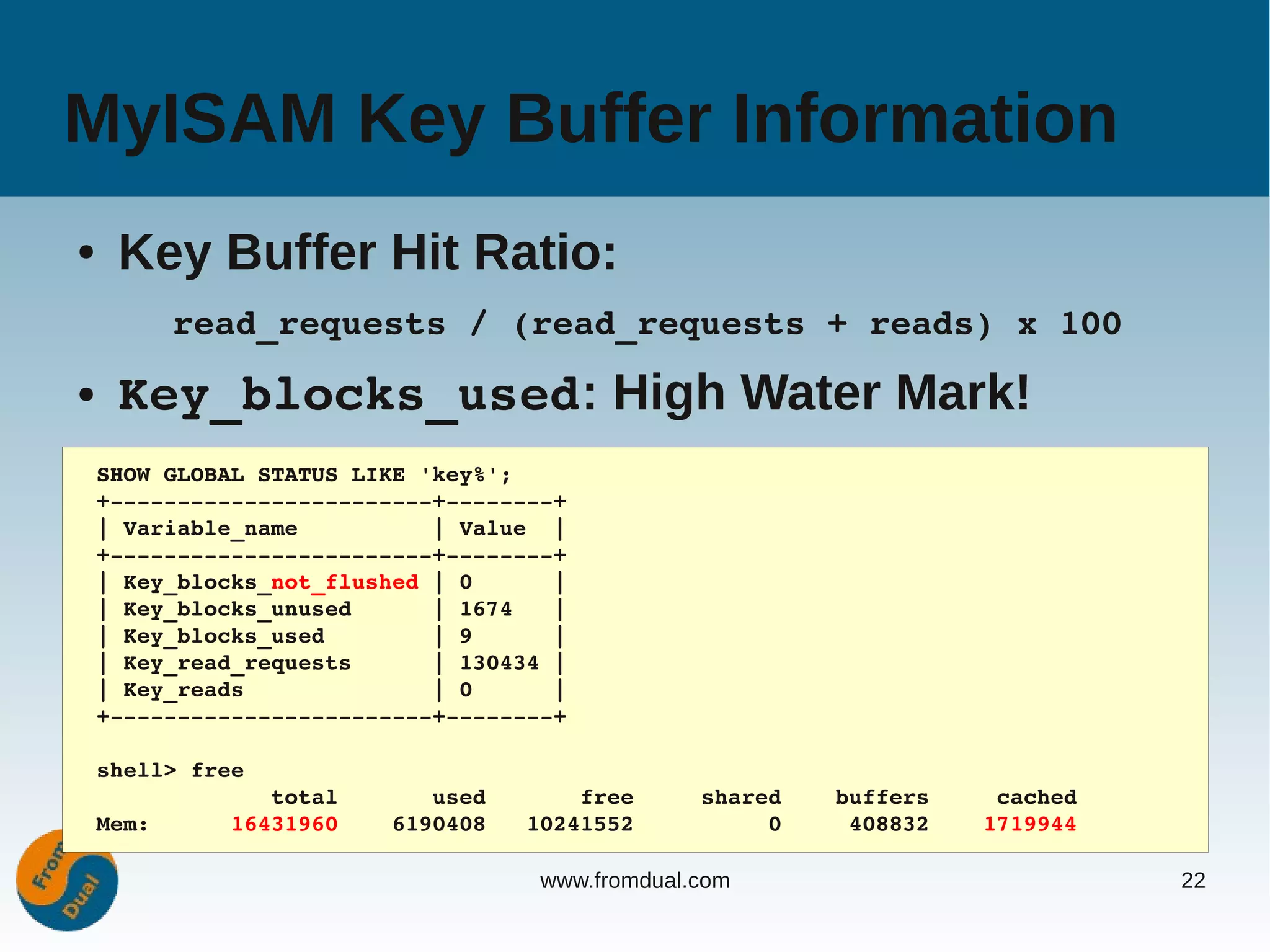 MyISAM Key Buffer Information

• Key Buffer Hit Ratio:

read_requests / (read_requests + reads) x 100

• Key_blocks_used: High Water Mark!

SHOW GLOBAL STATUS LIKE 'key%';

| Variable_name | Value |
|---|---|
| Key_blocks_not_flushed | 0 |
| Key_blocks_unused | 1674 |
| Key_blocks_used | 9 |
| Key_read_requests | 130434 |
| Key_reads | 0 |

shell> free

| | total | used | free | shared | buffers | cached |
|---|---|---|---|---|---|---|
| Mem: | 16431960 | 6190408 | 10241552 | 0 | 408832 | 1719944 |

From Dual

www.fromdual.com

22